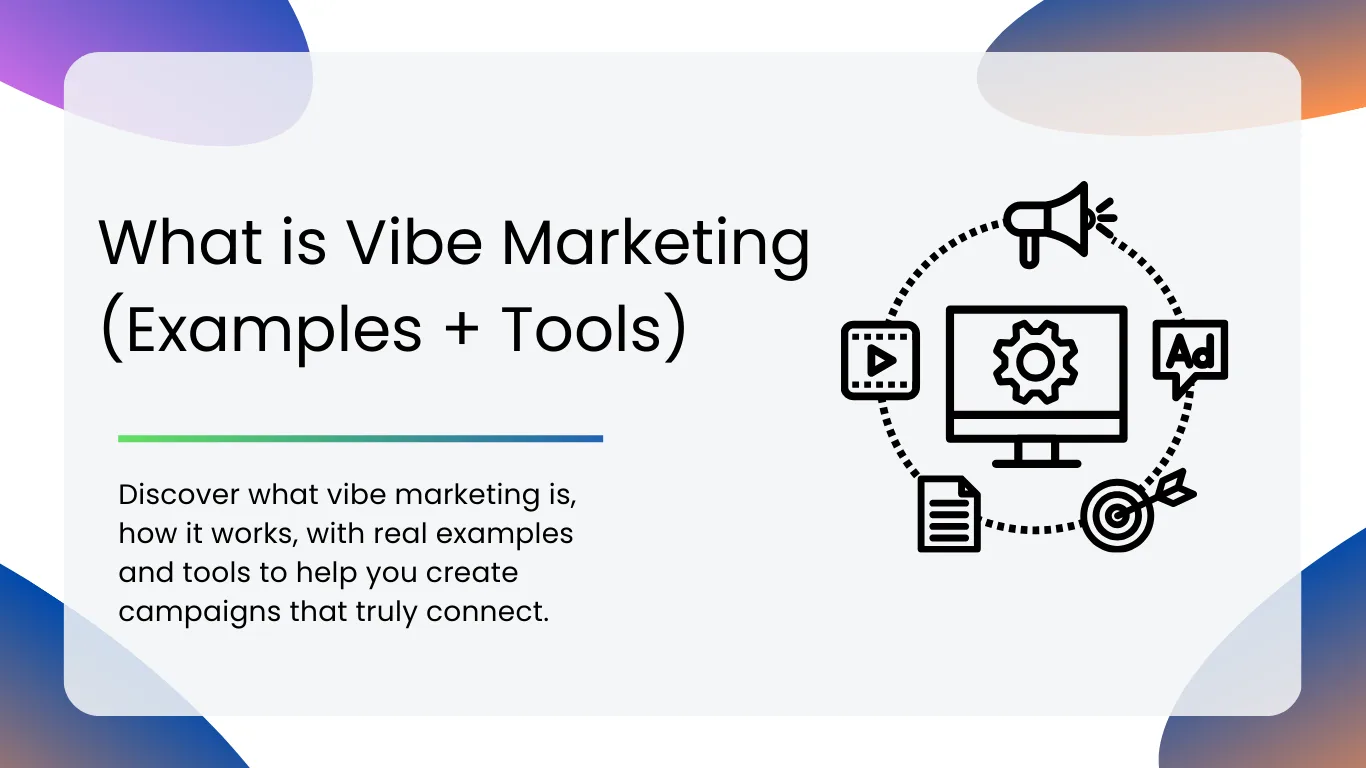 What is Vibe Marketing (Examples + Tools)

Discover what vibe marketing is, how it works, with real examples and tools to help you create campaigns that truly connect.

Ad